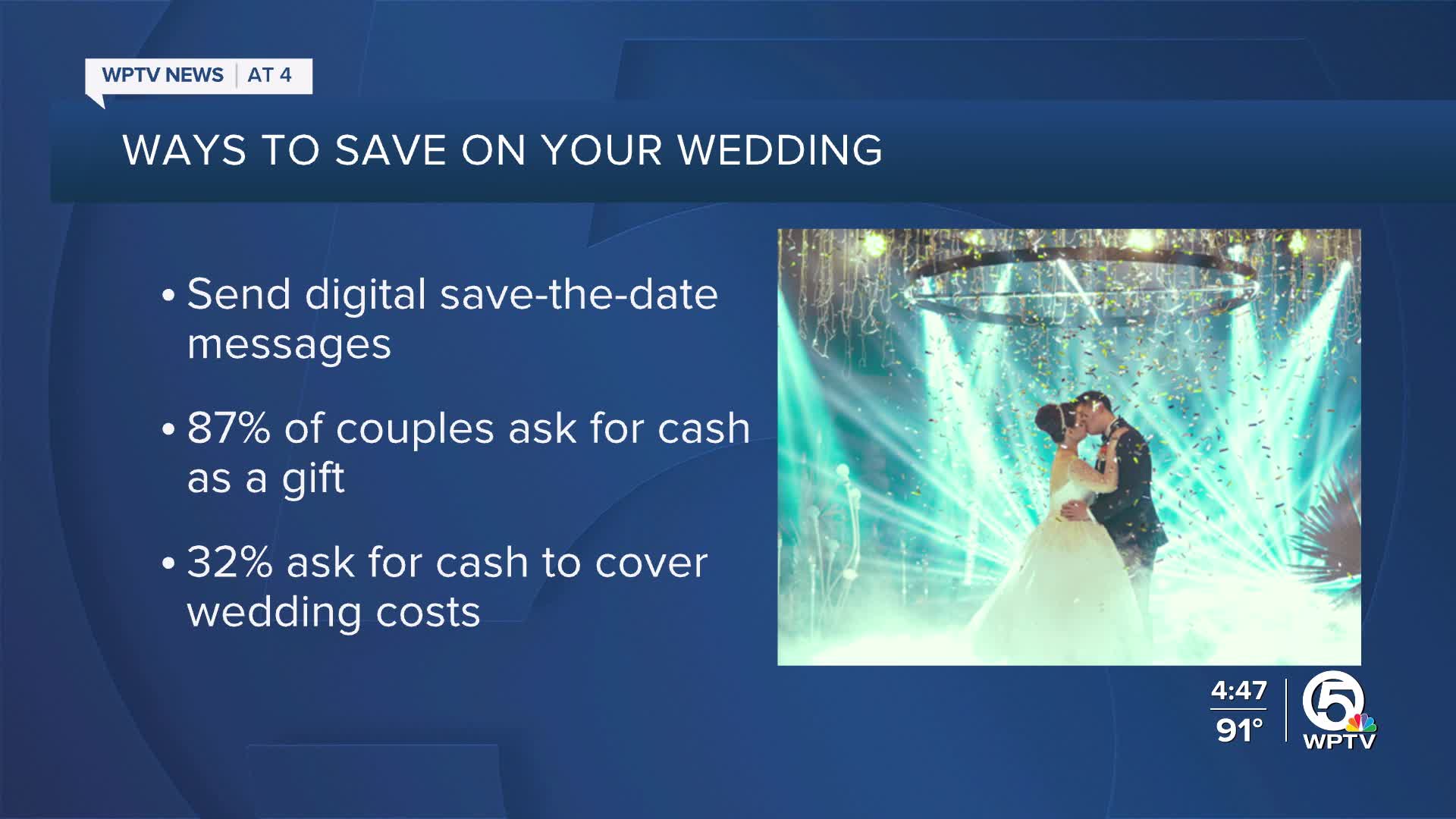 WPTV NEWS | AT 4

WAYS TO SAVE ON YOUR WEDDING

• Send digital save-the-date messages

• 87% of couples ask for cash as a gift

• 32% ask for cash to cover wedding costs

4:47
91°

5
WPTV